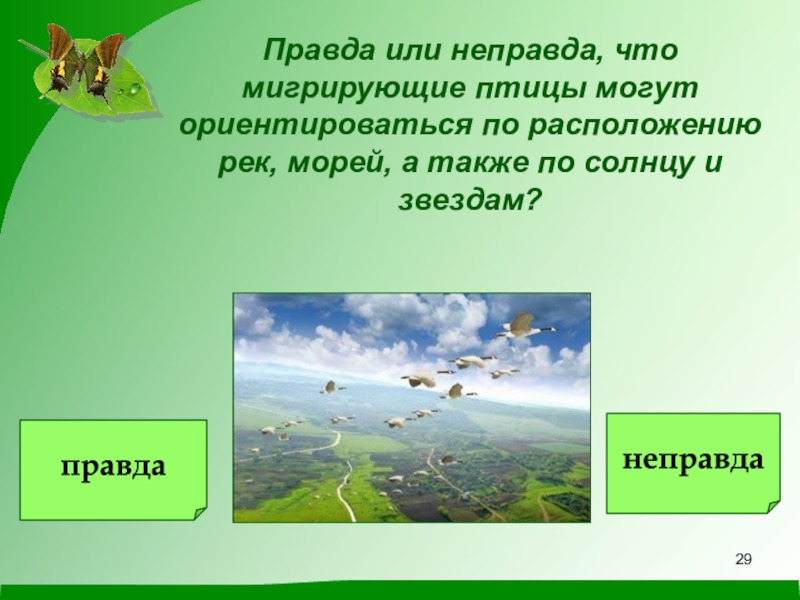 Правда или неправда, что мигрирующие птицы могут ориентироваться по расположению рек, морей, а также по солнцу и звездам?

правда

неправда

29